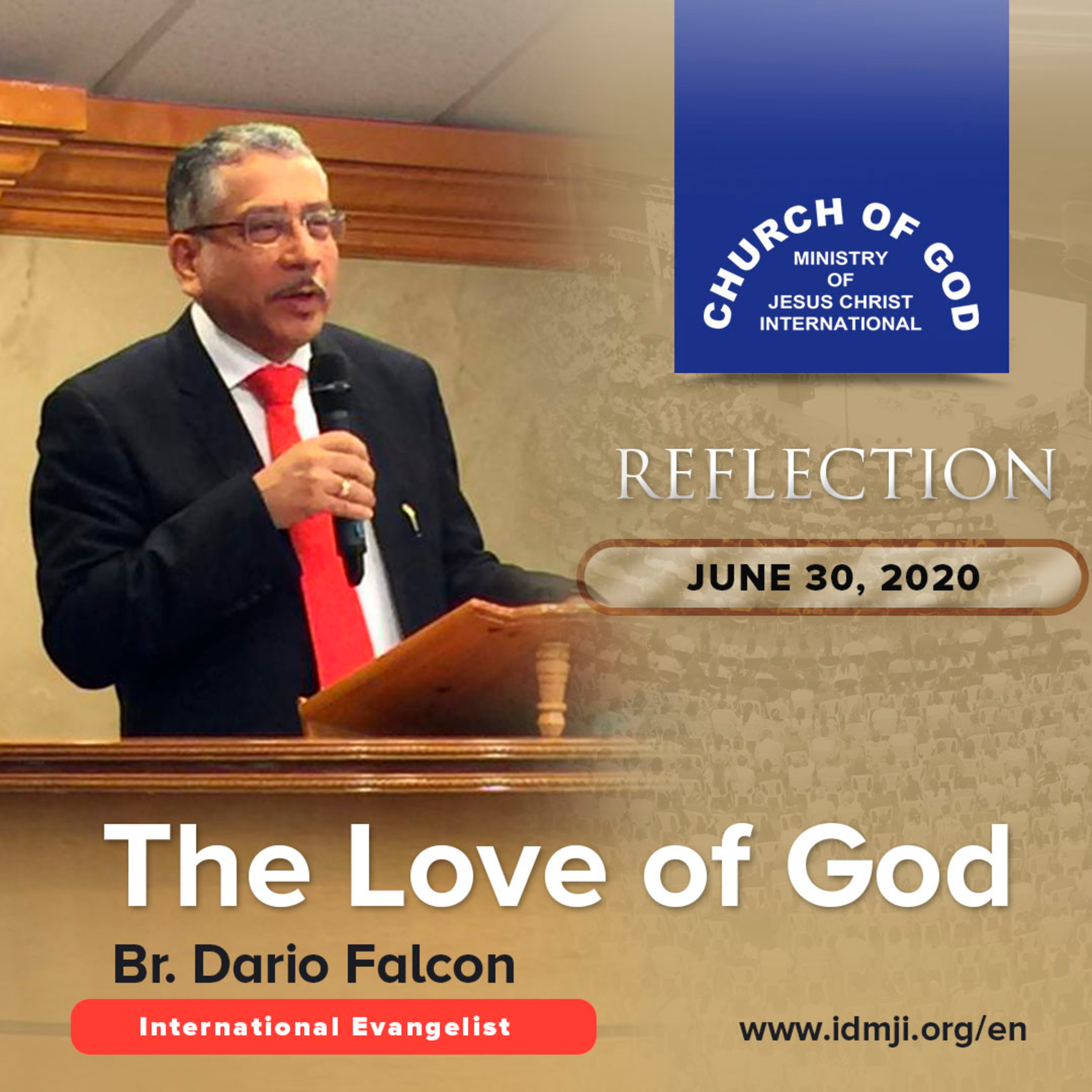 CHURCH OF GOD
MINISTRY OF JESUS CHRIST INTERNATIONAL

REFLECTION

JUNE 30, 2020

The Love of God

Br. Dario Falcon

International Evangelist

www.idmji.org/en